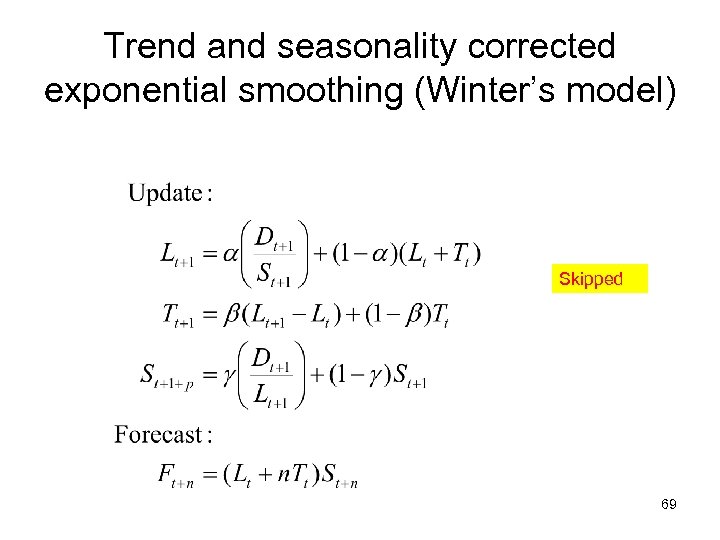 Trend and seasonality corrected exponential smoothing (Winter's model)

Update:

$L_{t+1} = \alpha\left(\frac{D_{t+1}}{S_{t+1}}\right) + (1-\alpha)(L_t + T_t)$

Skipped

$T_{t+1} = \beta(L_{t+1} - L_t) + (1-\beta)T_t$

$S_{t+1+p} = \gamma\left(\frac{D_{t+1}}{L_{t+1}}\right) + (1-\gamma)S_{t+1}$

Forecast:

$F_{t+n} = (L_t + nT_t)S_{t+n}$

69